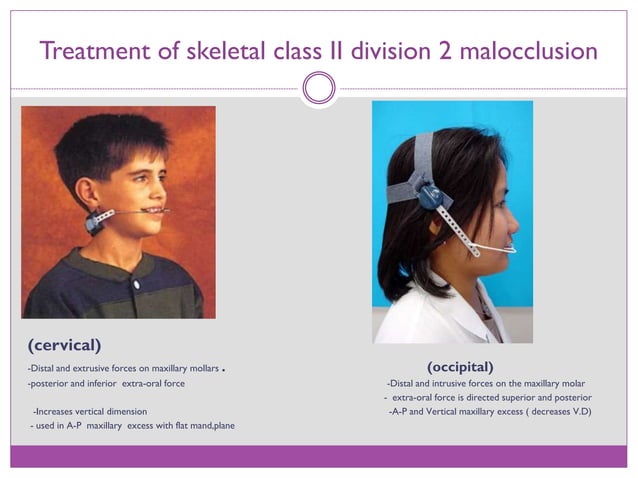 Treatment of skeletal class II division 2 malocclusion

(cervical)

-Distal and extrusive forces on maxillary mollars .
-posterior and inferior extra-oral force

-Increases vertical dimension
- used in A-P maxillary excess with flat mand,plane

(occipital)

-Distal and intrusive forces on the maxillary molar
- extra-oral force is directed superior and posterior
-A-P and Vertical maxillary excess ( decreases V.D)